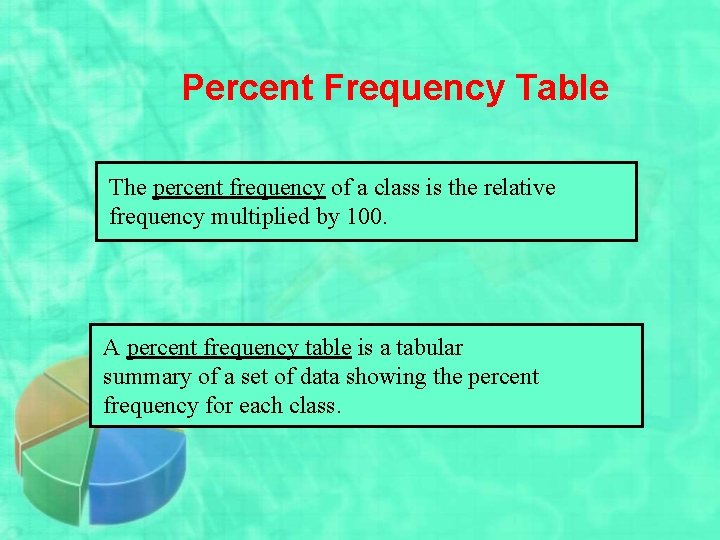 Percent Frequency Table

The percent frequency of a class is the relative frequency multiplied by 100.

A percent frequency table is a tabular summary of a set of data showing the percent frequency for each class.